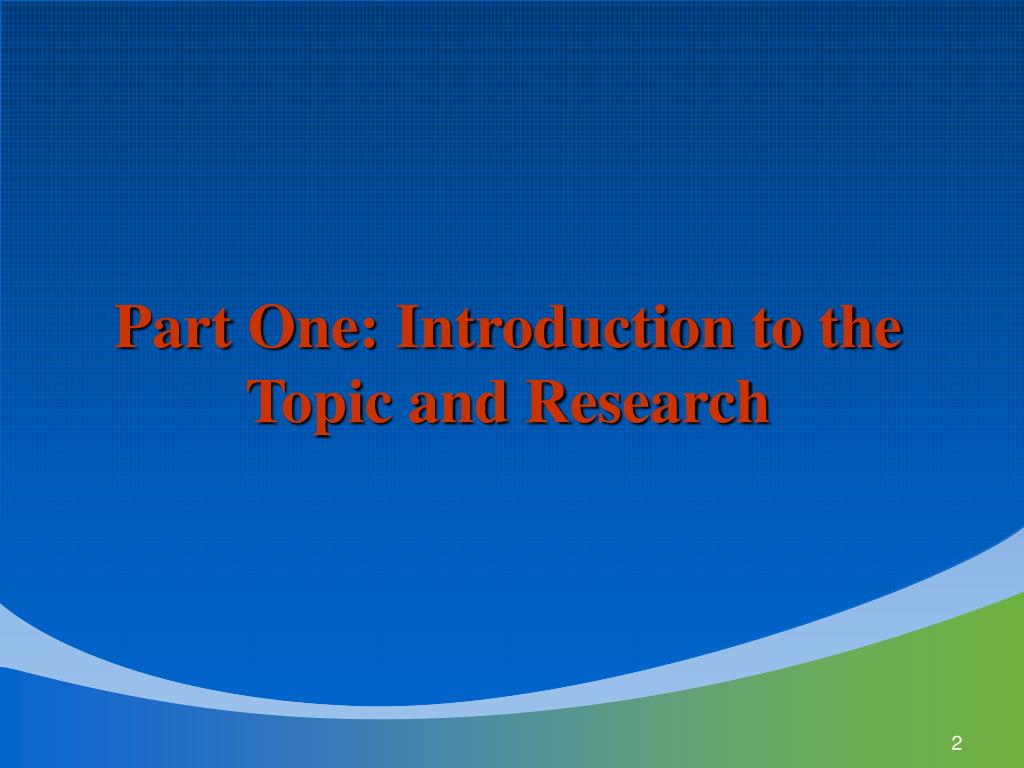 Part One: Introduction to the Topic and Research

2